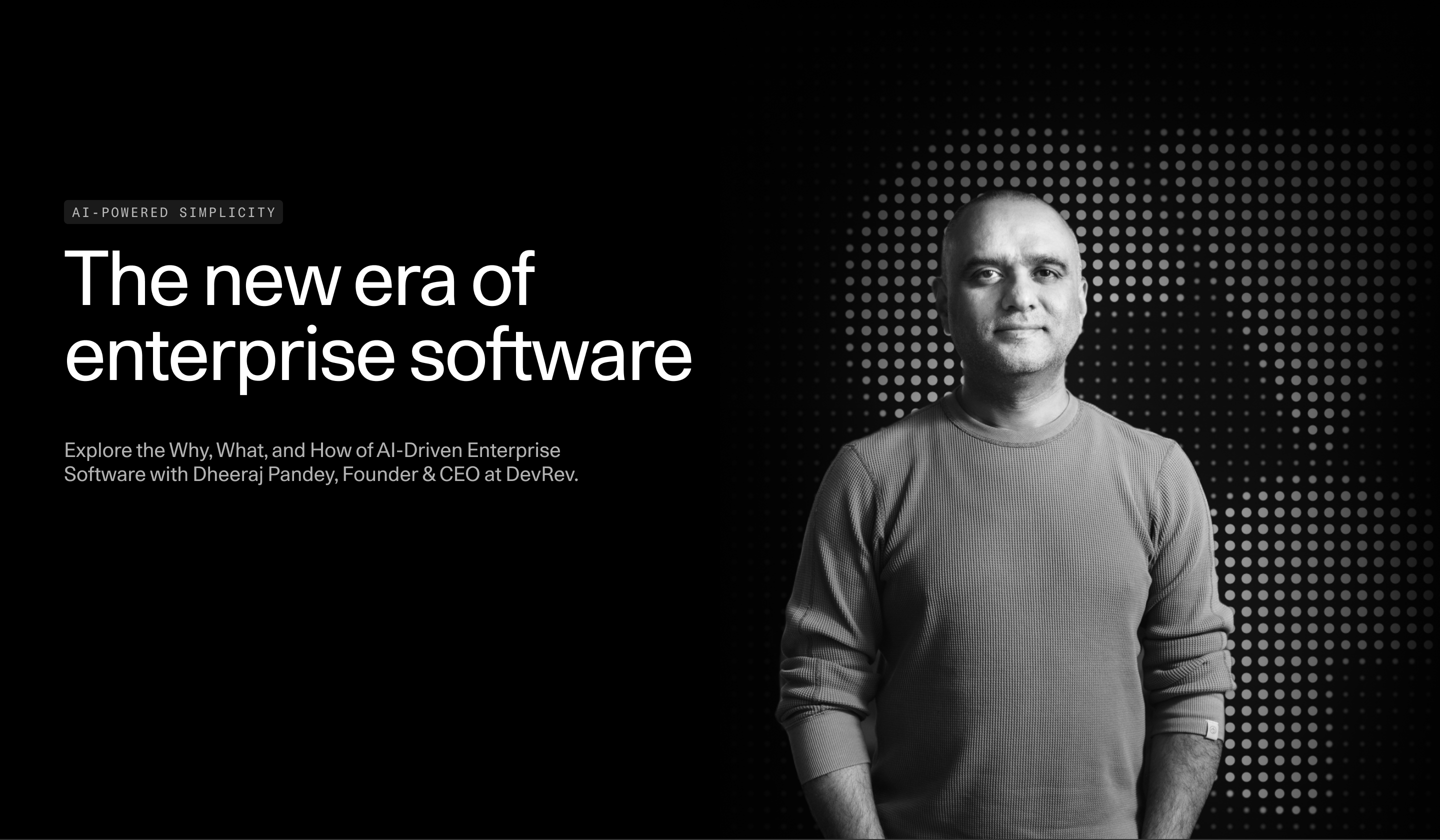 AI-POWERED SIMPLICITY

The new era of enterprise software

Explore the Why, What, and How of AI-Driven Enterprise Software with Dheeraj Pandey, Founder & CEO at DevRev.